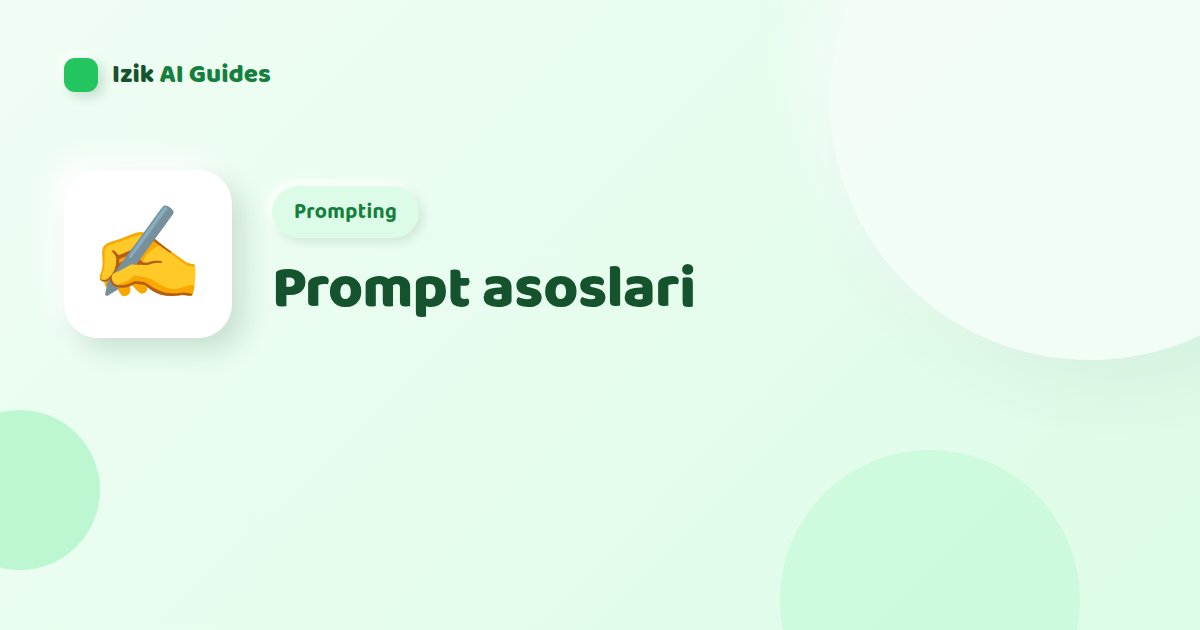 Izik AI Guides

Prompting

Prompt asoslari